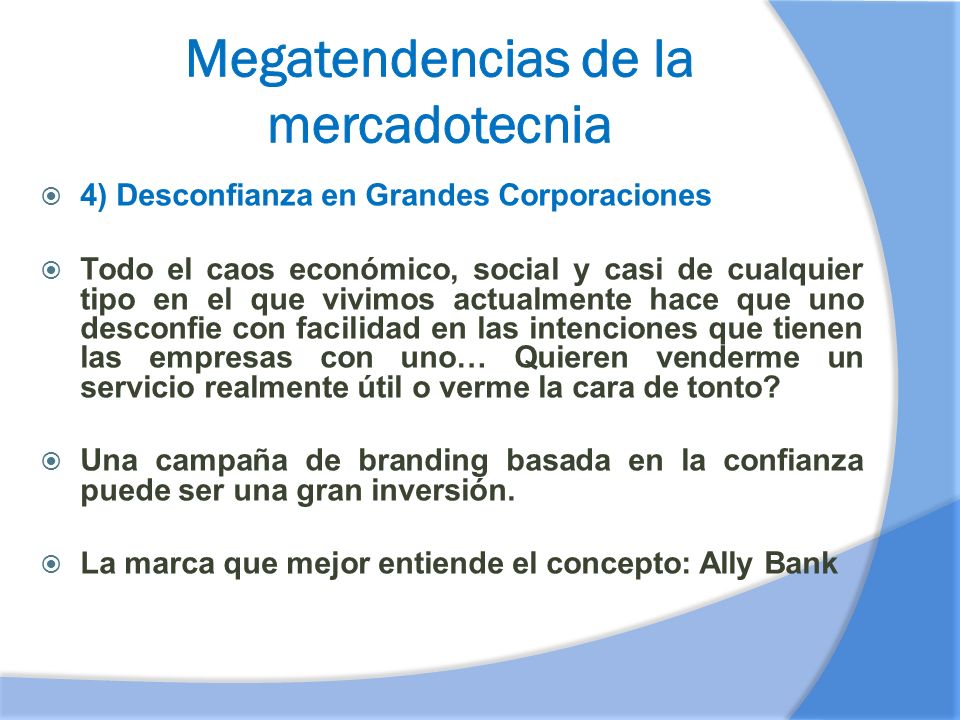 Megatendencias de la mercadotecnia

4) Desconfianza en Grandes Corporaciones

Todo el caos económico, social y casi de cualquier tipo en el que vivimos actualmente hace que uno desconfie con facilidad en las intenciones que tienen las empresas con uno… Quieren venderme un servicio realmente útil o verme la cara de tonto?

Una campaña de branding basada en la confianza puede ser una gran inversión.

La marca que mejor entiende el concepto: Ally Bank